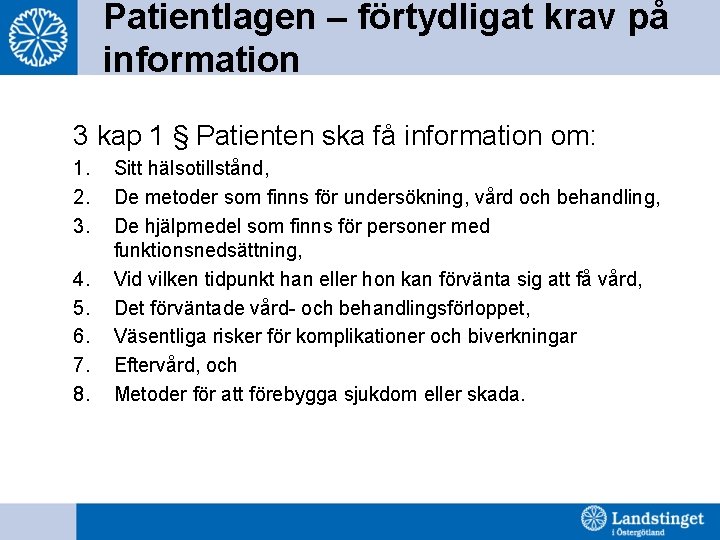 Patientlagen – förtydligat krav på information

3 kap 1 § Patienten ska få information om:

1. Sitt hälsotillstånd,
2. De metoder som finns för undersökning, vård och behandling,
3. De hjälpmedel som finns för personer med funktionsnedsättning,
4. Vid vilken tidpunkt han eller hon kan förvänta sig att få vård,
5. Det förväntade vård- och behandlingsförloppet,
6. Väsentliga risker för komplikationer och biverkningar
7. Eftervård, och
8. Metoder för att förebygga sjukdom eller skada.

Landstinget i Östergötland